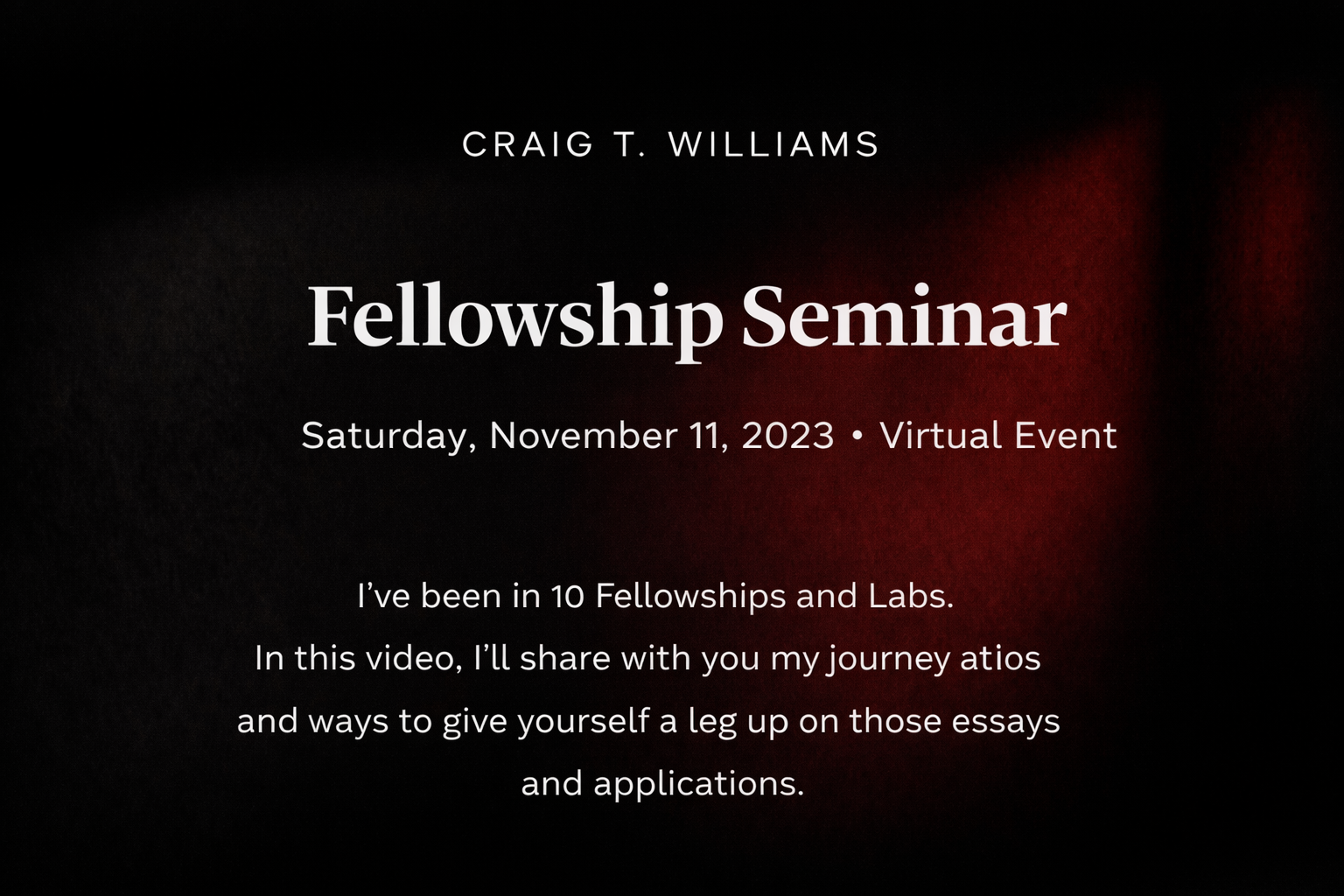 CRAIG T. WILLIAMS

Fellowship Seminar

Saturday, November 11, 2023 • Virtual Event

I've been in 10 Fellowships and Labs.
In this video, I'll share with you my journey atios
and ways to give yourself a leg up on those essays
and applications.